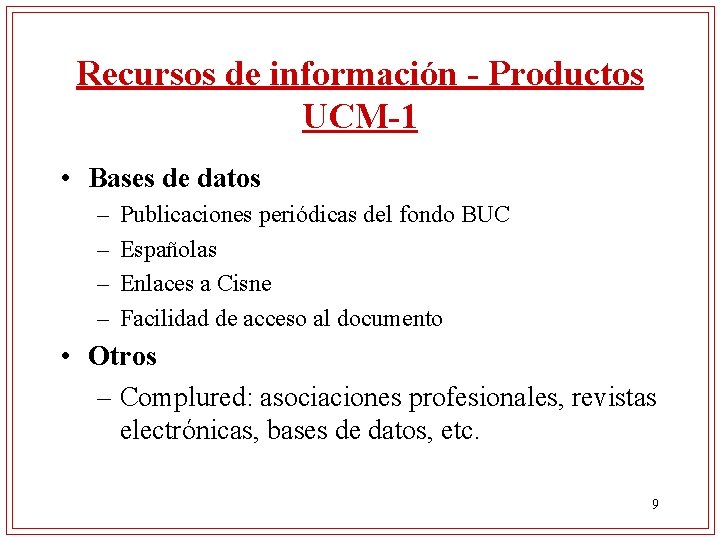 Recursos de información - Productos UCM-1

• Bases de datos
– Publicaciones periódicas del fondo BUC
– Españolas
– Enlaces a Cisne
– Facilidad de acceso al documento

• Otros
– Complured: asociaciones profesionales, revistas electrónicas, bases de datos, etc.

9